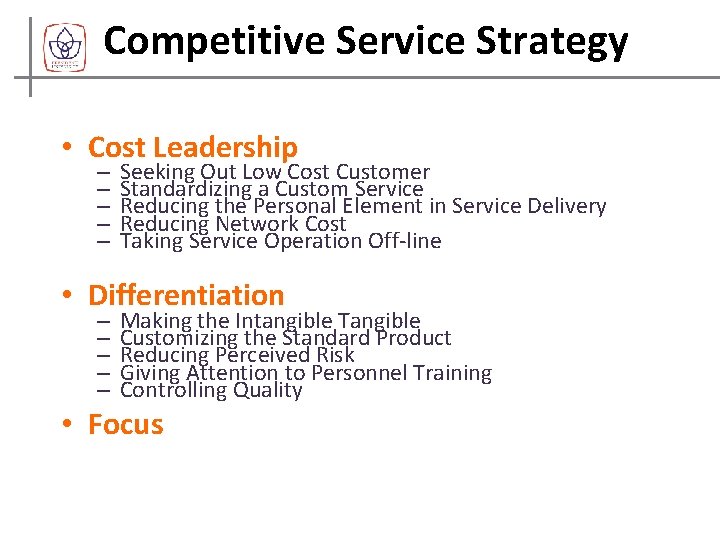 Competitive Service Strategy

• Cost Leadership
– Seeking Out Low Cost Customer
– Standardizing a Custom Service
– Reducing the Personal Element in Service Delivery
– Reducing Network Cost
– Taking Service Operation Off-line

• Differentiation
– Making the Intangible Tangible
– Customizing the Standard Product
– Reducing Perceived Risk
– Giving Attention to Personnel Training
– Controlling Quality

• Focus